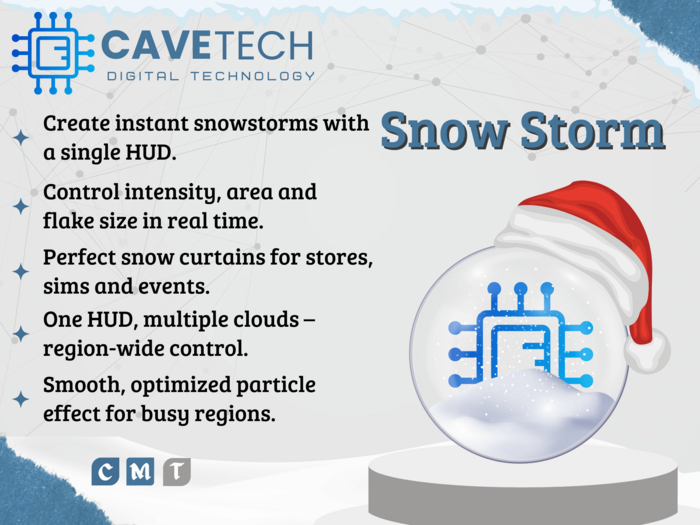 CAVETECH
DIGITAL TECHNOLOGY

Snow Storm

Create instant snowstorms with a single HUD.

Control intensity, area and flake size in real time.

Perfect snow curtains for stores, sims and events.

One HUD, multiple clouds – region-wide control.

Smooth, optimized particle effect for busy regions.

C M T